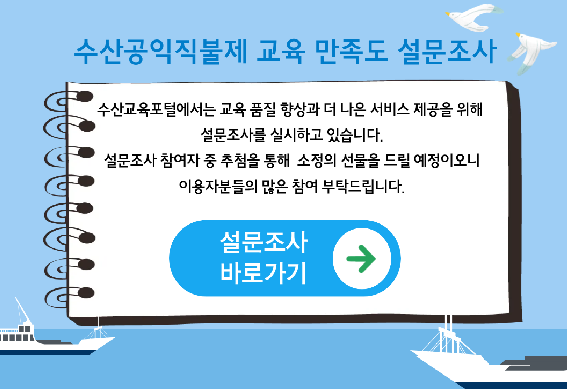 수산공익직불제 교육 만족도 설문조사

수산교육포털에서는 교육 품질 향상과 더 나은 서비스 제공을 위해 설문조사를 실시하고 있습니다.
설문조사 참여자 중 추첨을 통해 소정의 선물을 드릴 예정이오니 이용자분들의 많은 참여 부탁드립니다.

설문조사 바로가기